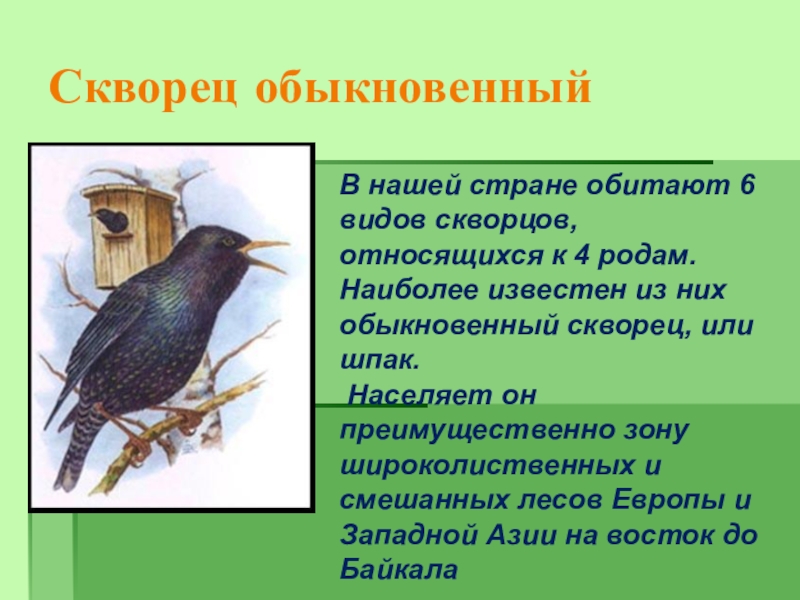 Скворец обыкновенный

В нашей стране обитают 6 видов скворцов, относящихся к 4 родам. Наиболее известен из них обыкновенный скворец, или шпак.

Населяет он преимущественно зону широколиственных и смешанных лесов Европы и Западной Азии на восток до Байкала